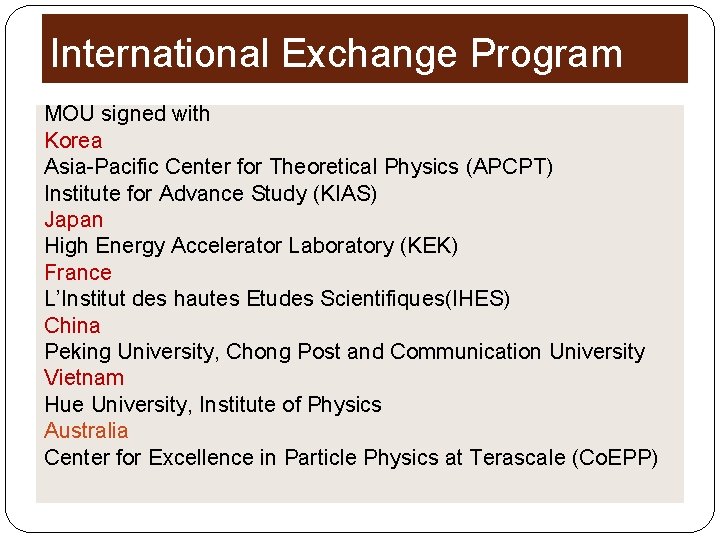 International Exchange Program

MOU signed with
Korea
Asia-Pacific Center for Theoretical Physics (APCPT)
Institute for Advance Study (KIAS)
Japan
High Energy Accelerator Laboratory (KEK)
France
L'Institut des hautes Etudes Scientifiques(IHES)
China
Peking University, Chong Post and Communication University
Vietnam
Hue University, Institute of Physics
Australia
Center for Excellence in Particle Physics at Terascale (CoEPP)